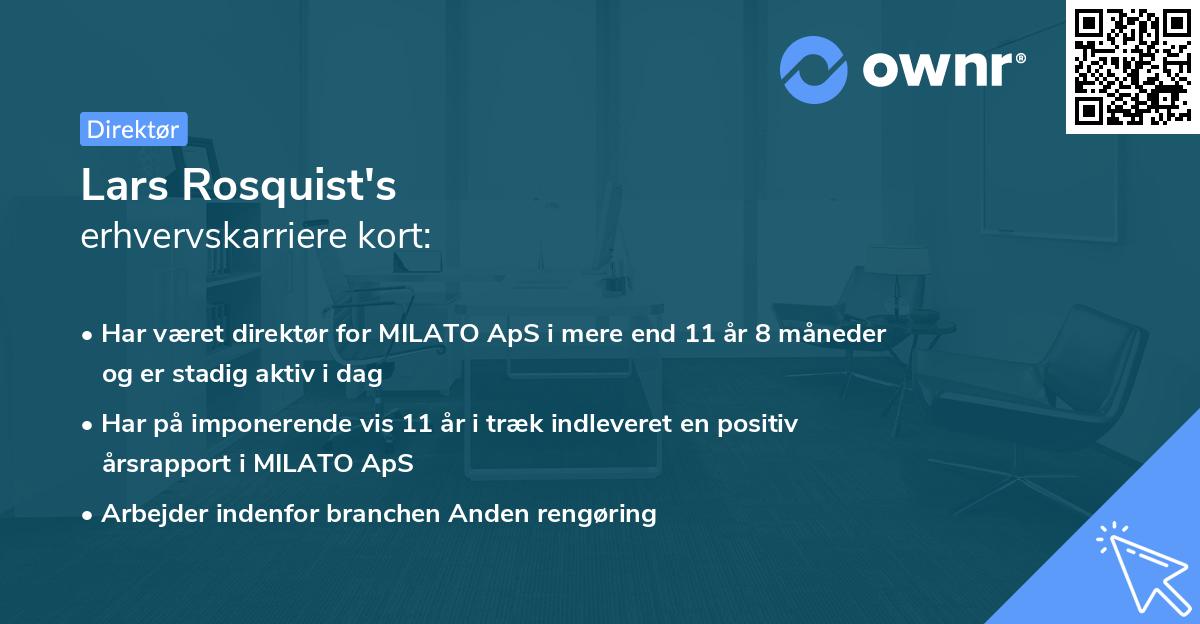 ownr®

Direktør

Lars Rosquist's
erhvervskarriere kort:

• Har været direktør for MILATO ApS i mere end 11 år 8 måneder og er stadig aktiv i dag

• Har på imponerende vis 11 år i træk indleveret en positiv årsrapport i MILATO ApS

• Arbejder indenfor branchen Anden rengøring